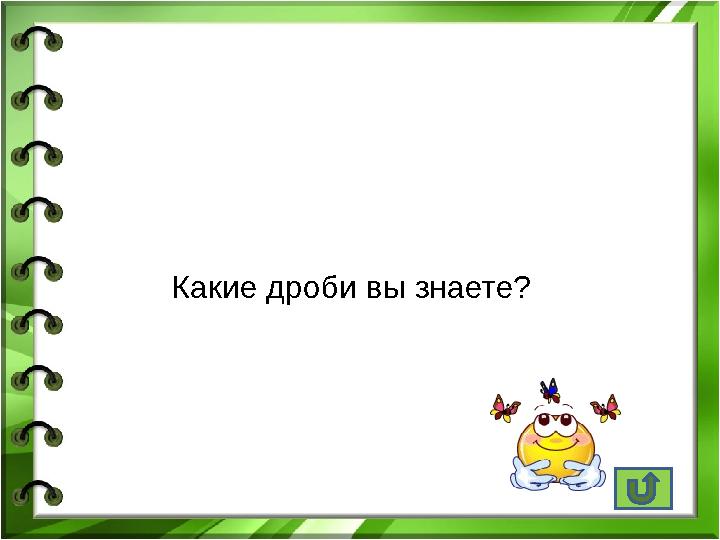 Какие дроби вы знаете?